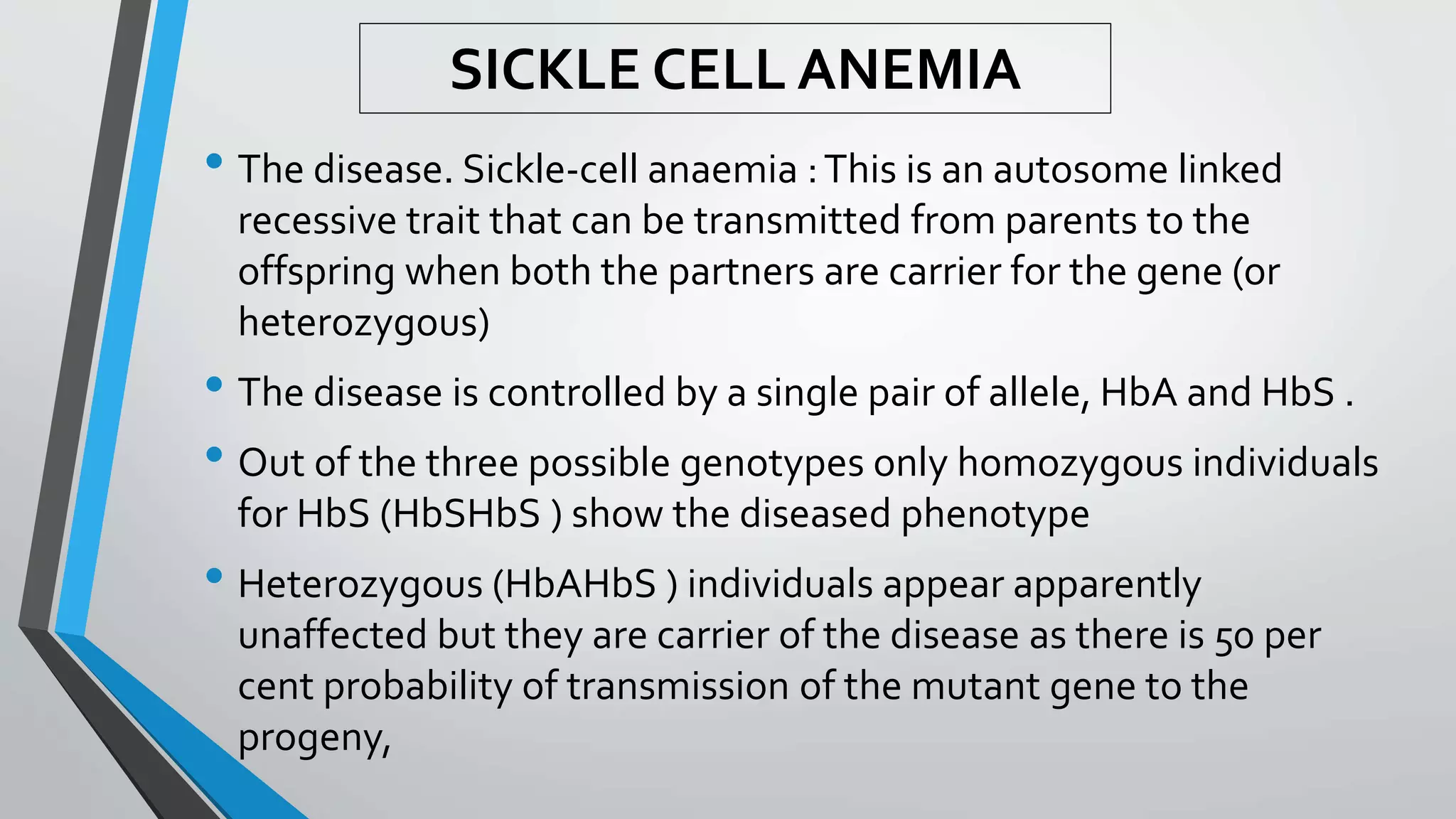 SICKLE CELL ANEMIA

• The disease. Sickle-cell anaemia : This is an autosome linked recessive trait that can be transmitted from parents to the offspring when both the partners are carrier for the gene (or heterozygous)

• The disease is controlled by a single pair of allele, HbA and HbS .

• Out of the three possible genotypes only homozygous individuals for HbS (HbSHbS ) show the diseased phenotype

• Heterozygous (HbAHbS ) individuals appear apparently unaffected but they are carrier of the disease as there is 50 per cent probability of transmission of the mutant gene to the progeny,